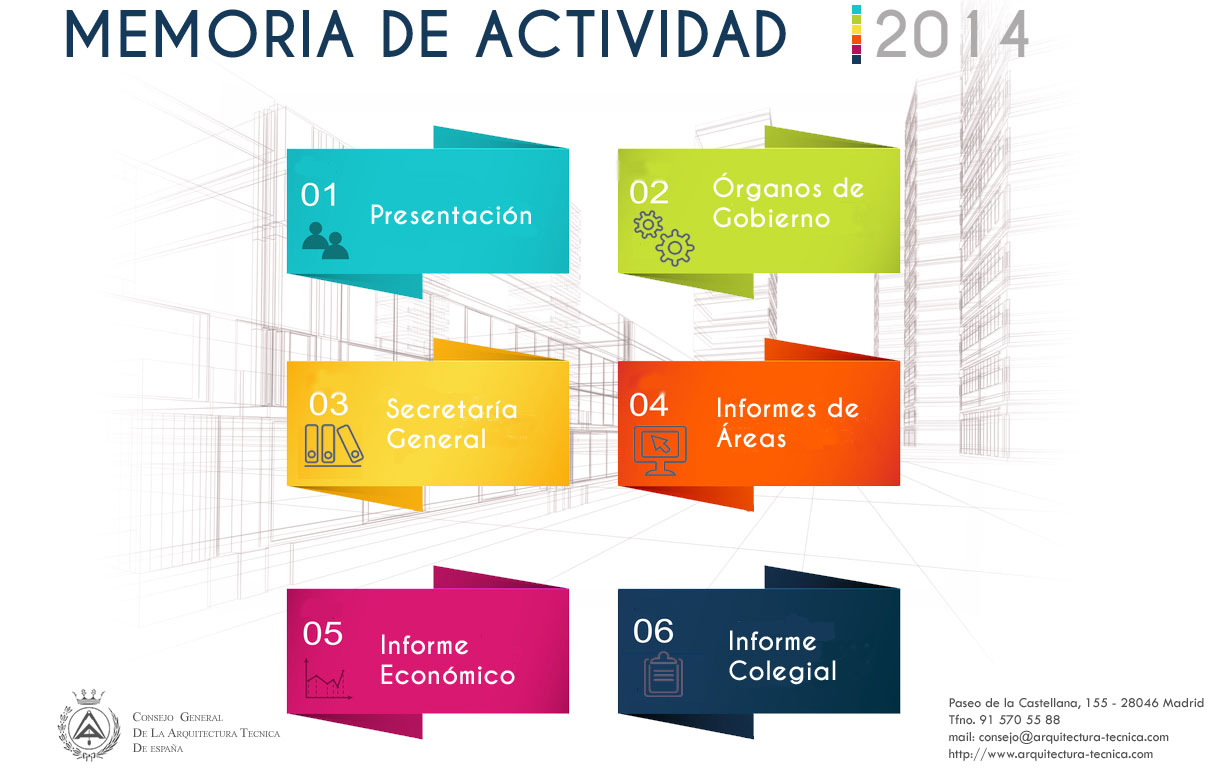 MEMORIA DE ACTIVIDAD 2014

01 Presentación

02 Órganos de Gobierno

03 Secretaría General

04 Informes de Áreas

05 Informe Económico

06 Informe Colegial

Consejo General
De La Arquitectura Tecnica
De españa

Paseo de la Castellana, 155 - 28046 Madrid
Tfno. 91 570 55 88
mail: consejo@arquitectura-tecnica.com
http://www.arquitectura-tecnica.com